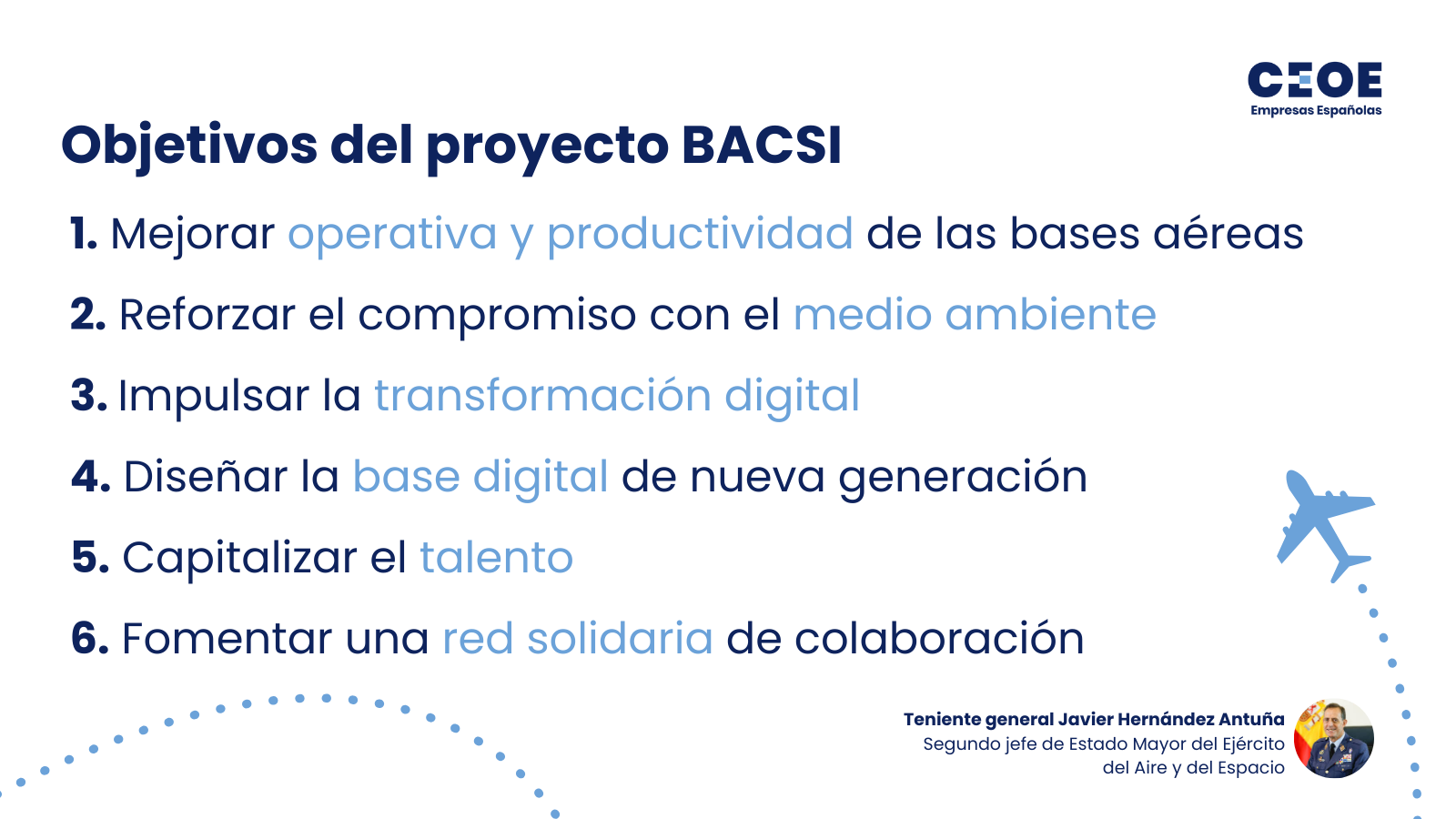 CEOE
Empresas Españolas

Objetivos del proyecto BACSI

1. Mejorar operativa y productividad de las bases aéreas

2. Reforzar el compromiso con el medio ambiente

3. Impulsar la transformación digital

4. Diseñar la base digital de nueva generación

5. Capitalizar el talento

6. Fomentar una red solidaria de colaboración

Teniente general Javier Hernández Antuña
Segundo jefe de Estado Mayor del Ejército del Aire y del Espacio